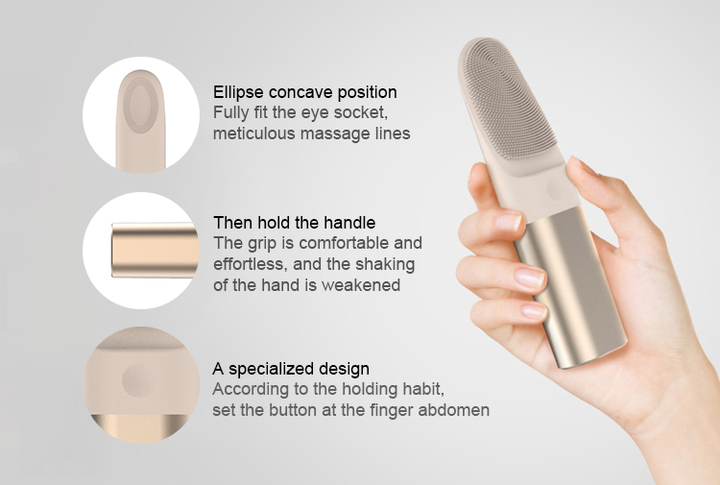 Ellipse concave position
Fully fit the eye socket, meticulous massage lines

Then hold the handle
The grip is comfortable and effortless, and the shaking of the hand is weakened

A specialized design
According to the holding habit, set the button at the finger abdomen